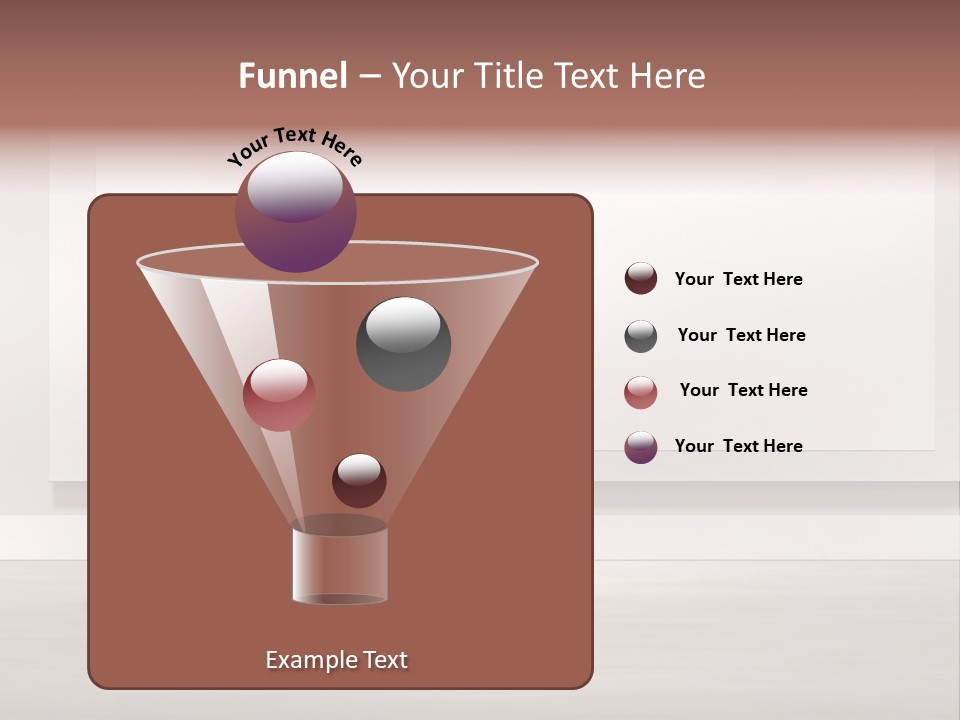 Funnel – Your Title Text Here

Your Text Here

Your Text Here

Your Text Here

Your Text Here

Your Text Here

Example Text